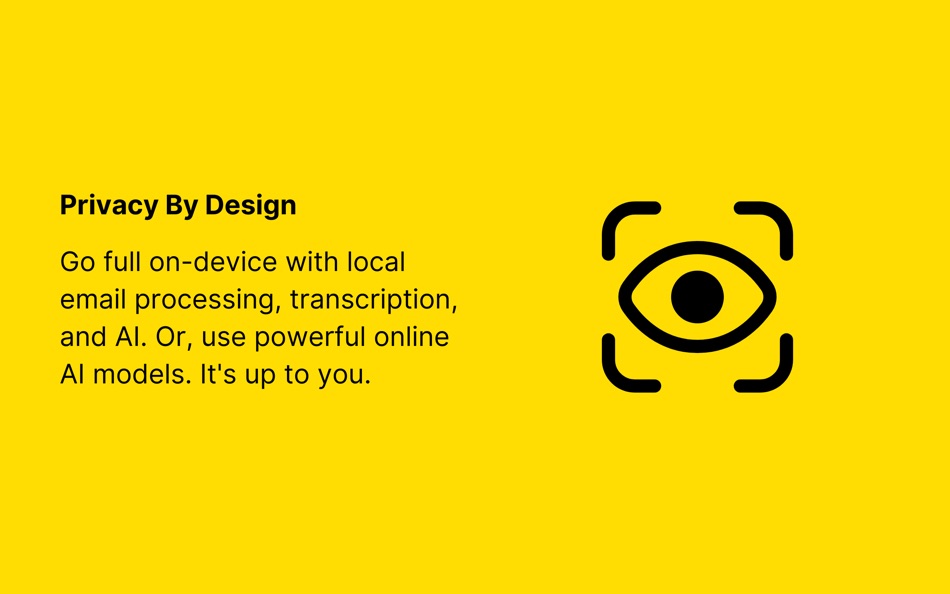 Privacy By Design

Go full on-device with local email processing, transcription, and AI. Or, use powerful online AI models. It's up to you.